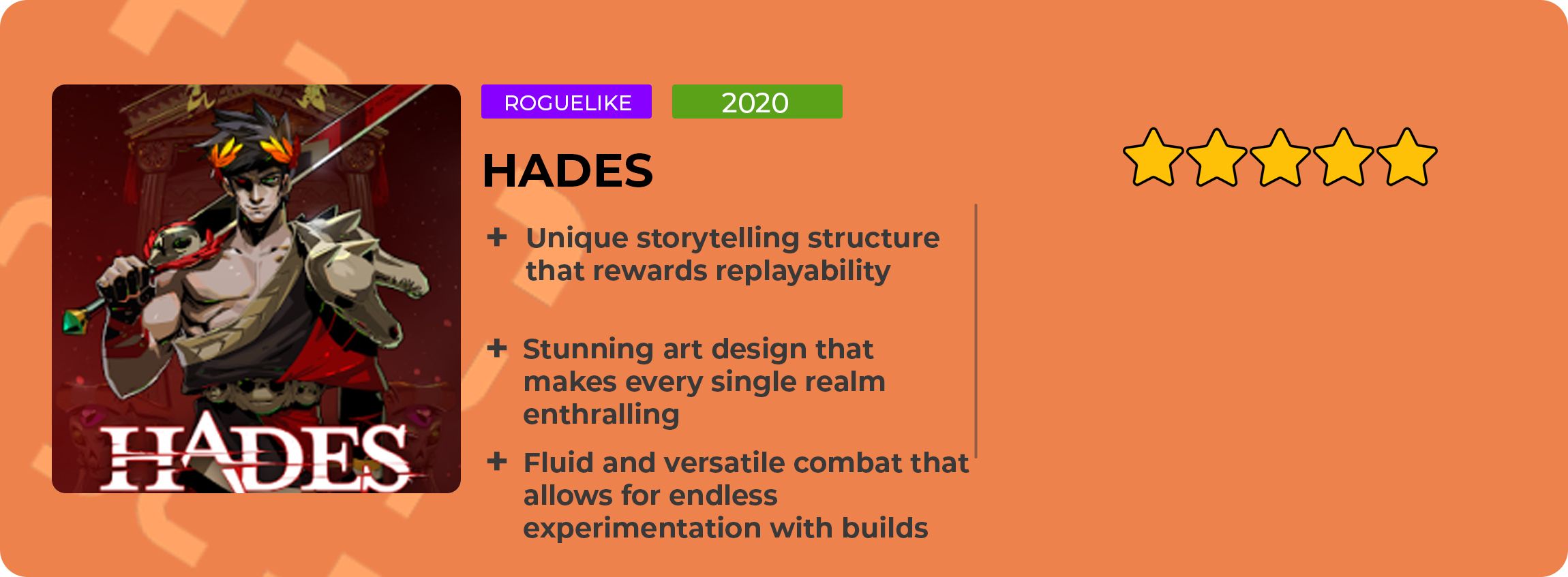 HADES

ROGUELIKE

2020

HADES

+ Unique storytelling structure that rewards replayability

+ Stunning art design that makes every single realm enthralling

+ Fluid and versatile combat that allows for endless experimentation with builds